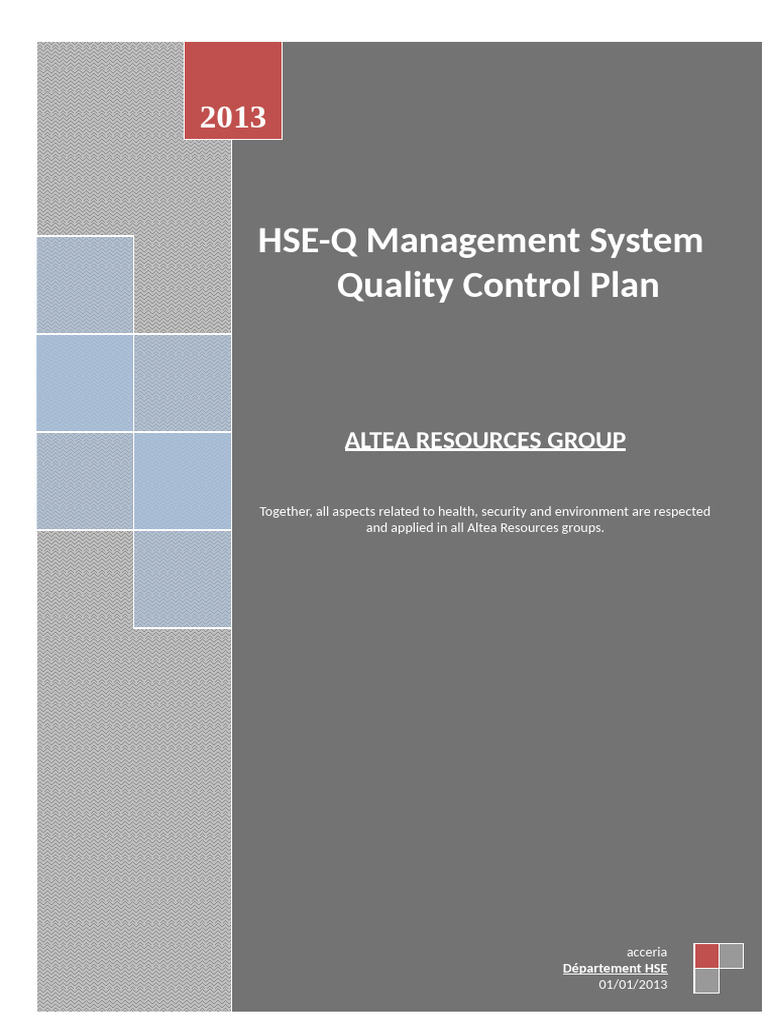 2013

HSE-Q Management System
Quality Control Plan

ALTEA RESOURCES GROUP

Together, all aspects related to health, security and environment are respected and applied in all Altea Resources groups.

acceria
Département HSE
01/01/2013